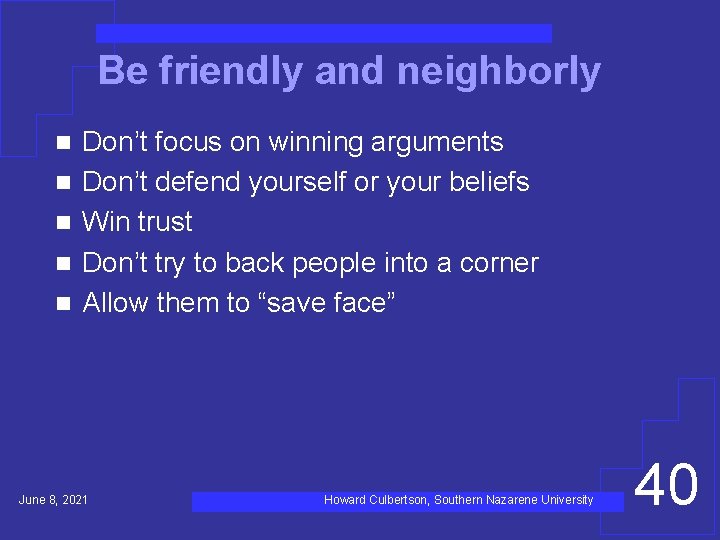 Be friendly and neighborly

- Don’t focus on winning arguments
- Don’t defend yourself or your beliefs
- Win trust
- Don’t try to back people into a corner
- Allow them to “save face”

June 8, 2021

Howard Culbertson, Southern Nazarene University

40